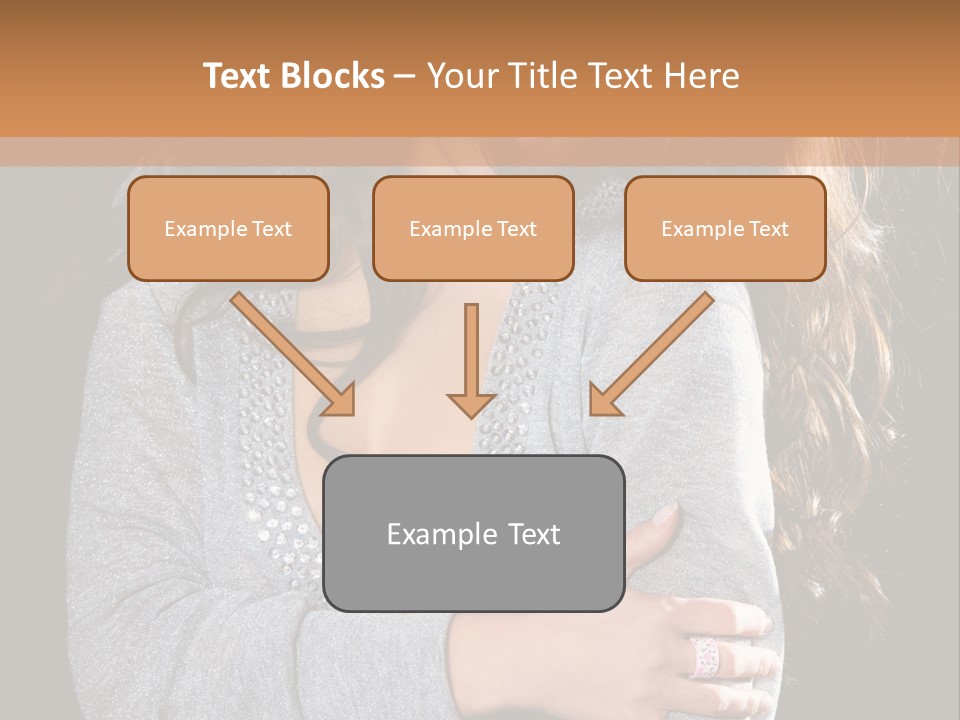 Text Blocks – Your Title Text Here

Example Text

Example Text

Example Text

Example Text